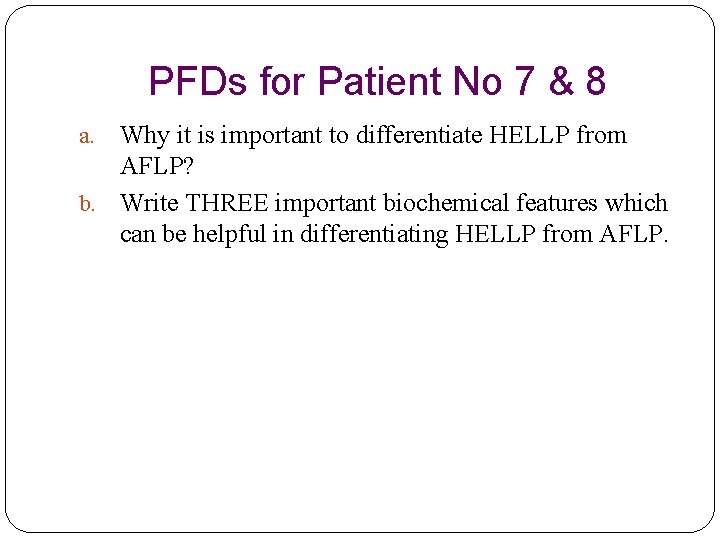 PFDs for Patient No 7 & 8

a. Why it is important to differentiate HELLP from AFLP?

b. Write THREE important biochemical features which can be helpful in differentiating HELLP from AFLP.